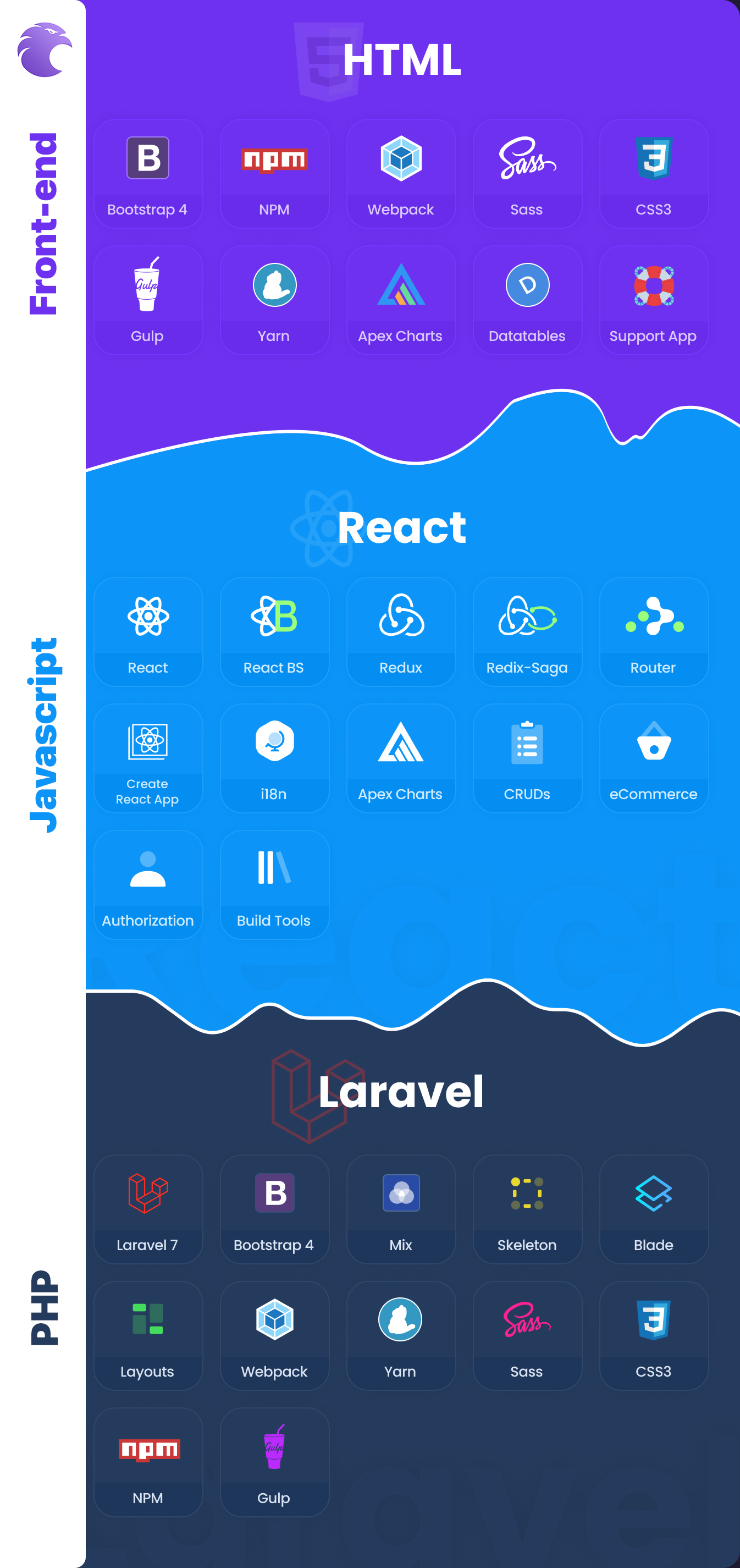 Front-end

HTML

Bootstrap 4
NPM
Webpack
Sass
CSS3
Gulp
Yarn
Apex Charts
Datatables
Support App

Javascript

React

React
React BS
Redux
Redix-Saga
Router
Create React App
i18n
Apex Charts
CRUDs
eCommerce
Authorization
Build Tools

PHP

Laravel

Laravel 7
Bootstrap 4
Mix
Skeleton
Blade
Layouts
Webpack
Yarn
Sass
CSS3
NPM
Gulp